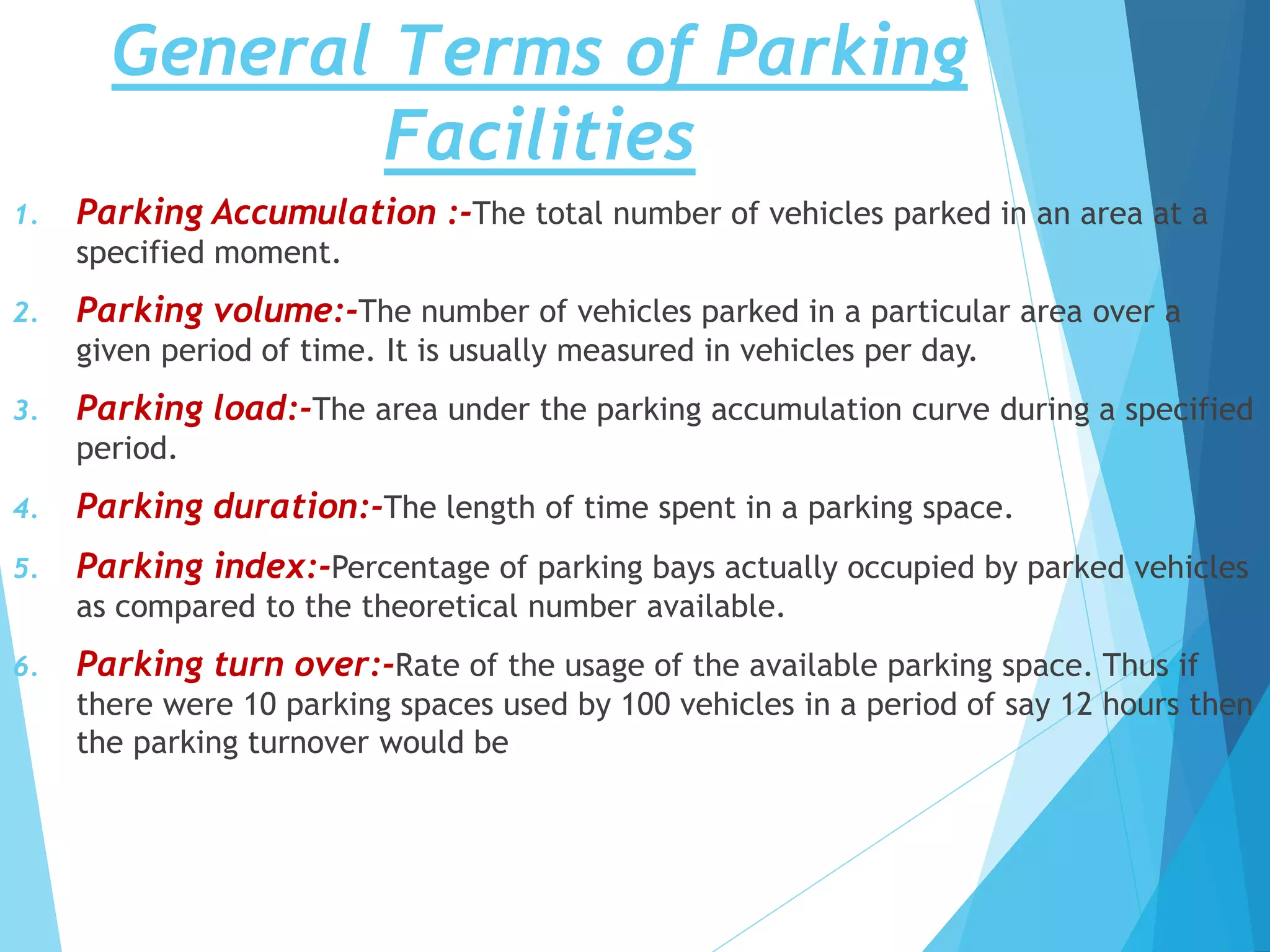 General Terms of Parking Facilities

1. Parking Accumulation :-The total number of vehicles parked in an area at a specified moment.

2. Parking volume:-The number of vehicles parked in a particular area over a given period of time. It is usually measured in vehicles per day.

3. Parking load:-The area under the parking accumulation curve during a specified period.

4. Parking duration:-The length of time spent in a parking space.

5. Parking index:-Percentage of parking bays actually occupied by parked vehicles as compared to the theoretical number available.

6. Parking turn over:-Rate of the usage of the available parking space. Thus if there were 10 parking spaces used by 100 vehicles in a period of say 12 hours then the parking turnover would be